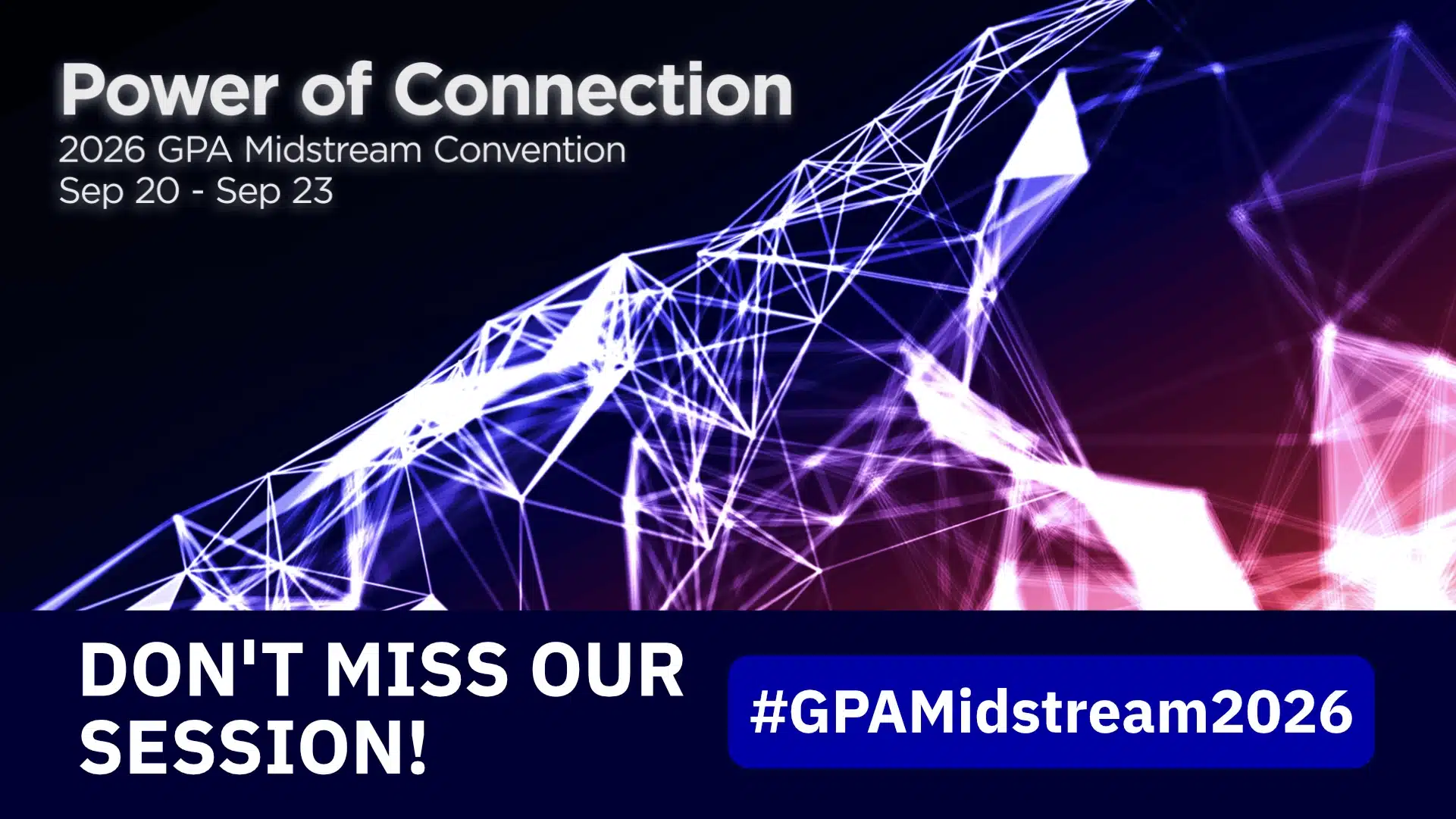 Power of Connection
2026 GPA Midstream Convention
Sep 20 - Sep 23

DON'T MISS OUR SESSION!

#GPAMidstream2026